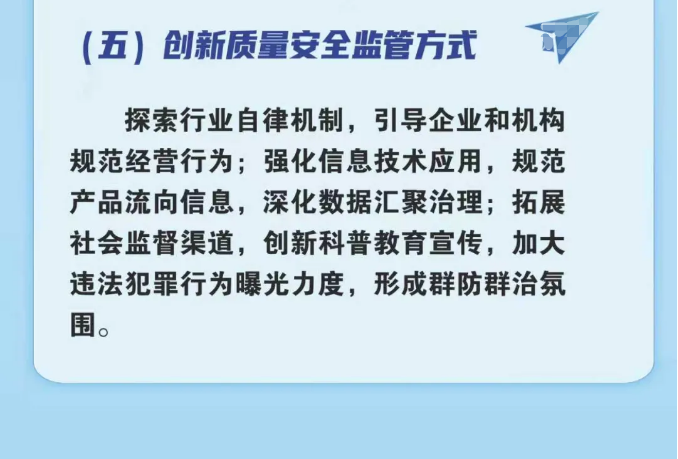 （五）创新质量安全监管方式

探索行业自律机制，引导企业和机构规范经营行为；强化信息技术应用，规范产品流向信息，深化数据汇聚治理；拓展社会监督渠道，创新科普教育宣传，加大违法犯罪行为曝光力度，形成群防群治氛围。